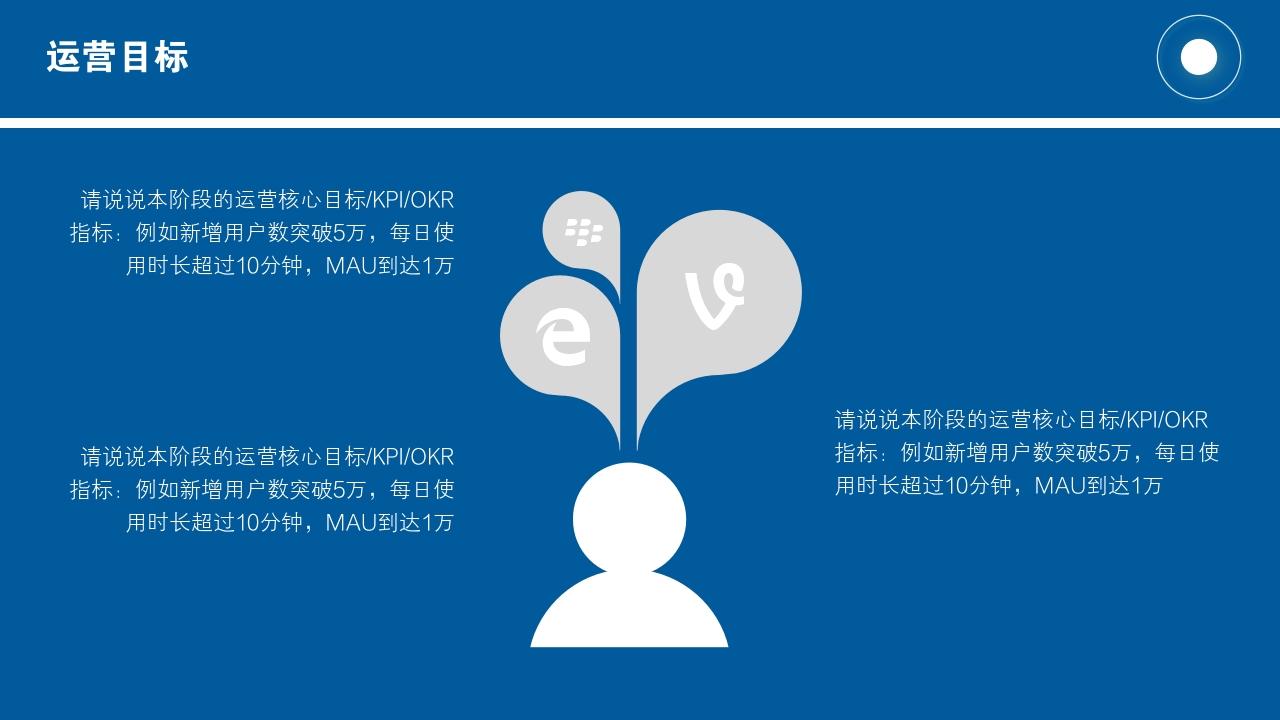 运营目标

请说说本阶段的运营核心目标/KPI/OKR指标：例如新增用户数突破5万，每日使用时长超过10分钟，MAU到达1万

请说说本阶段的运营核心目标/KPI/OKR指标：例如新增用户数突破5万，每日使用时长超过10分钟，MAU到达1万

请说说本阶段的运营核心目标/KPI/OKR指标：例如新增用户数突破5万，每日使用时长超过10分钟，MAU到达1万